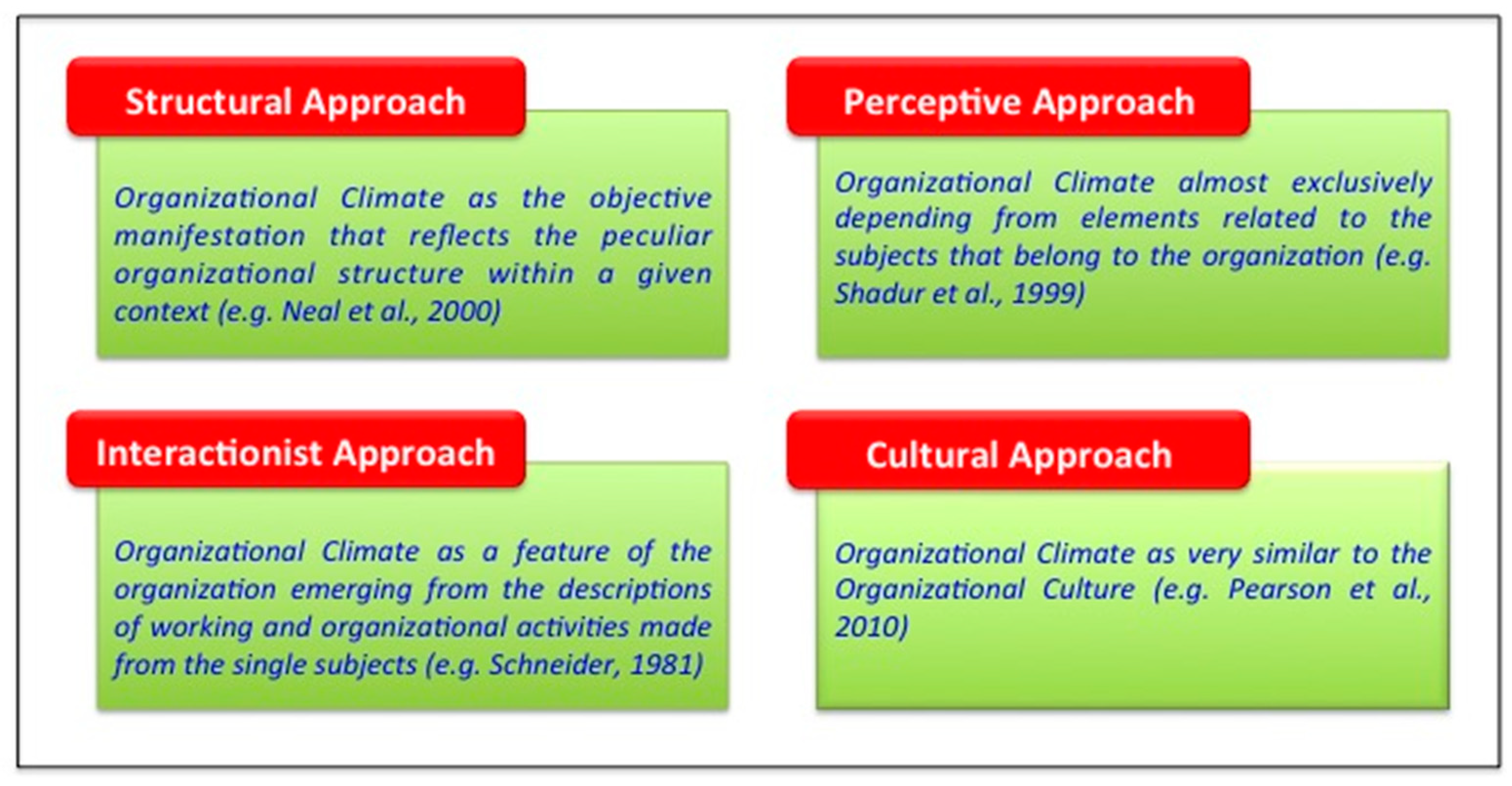 Structural Approach

Organizational Climate as the objective manifestation that reflects the peculiar organizational structure within a given context (e.g. Neal et al., 2000)

Perceptive Approach

Organizational Climate almost exclusively depending from elements related to the subjects that belong to the organization (e.g. Shadur et al., 1999)

Interactionist Approach

Organizational Climate as a feature of the organization emerging from the descriptions of working and organizational activities made from the single subjects (e.g. Schneider, 1981)

Cultural Approach

Organizational Climate as very similar to the Organizational Culture (e.g. Pearson et al., 2010)